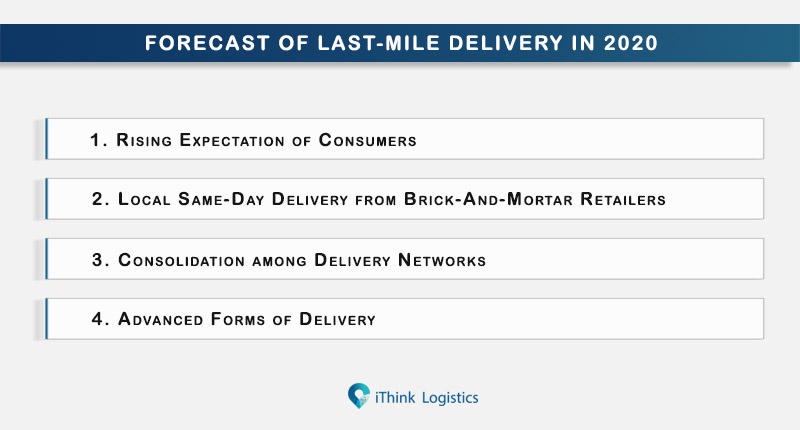 FORECAST OF LAST-MILE DELIVERY IN 2020

1. Rising Expectation of Consumers

2. Local Same-Day Delivery from Brick-And-Mortar Retailers

3. Consolidation among Delivery Networks

4. Advanced Forms of Delivery

iThink Logistics